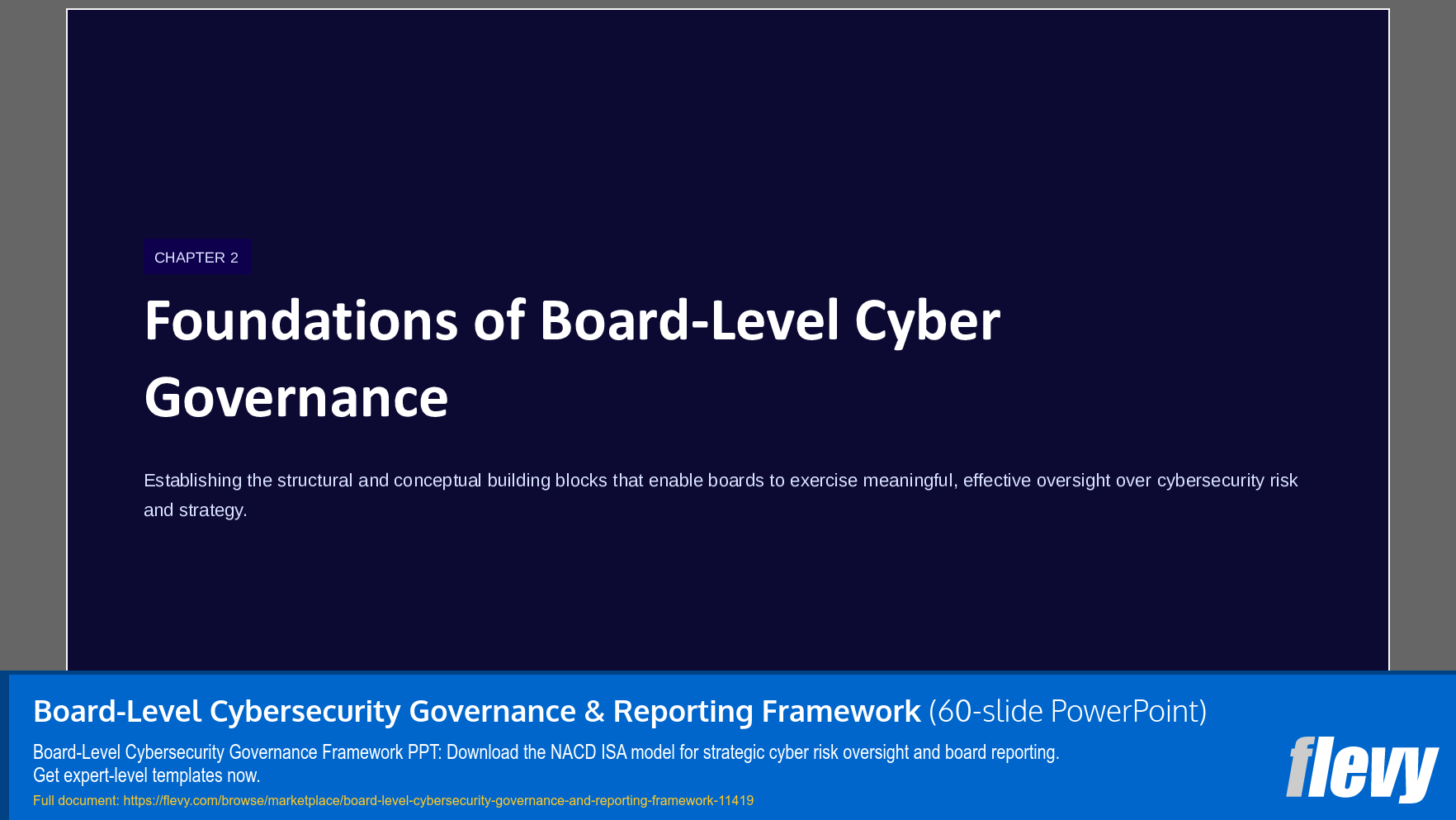 CHAPTER 2

Foundations of Board-Level Cyber Governance

Establishing the structural and conceptual building blocks that enable boards to exercise meaningful, effective oversight over cybersecurity risk and strategy.

Board-Level Cybersecurity Governance & Reporting Framework (60-slide PowerPoint)

Board-Level Cybersecurity Governance Framework PPT: Download the NACD ISA model for strategic cyber risk oversight and board reporting. Get expert-level templates now.

Full document: https://flevy.com/browse/marketplace/board-level-cybersecurity-governance-and-reporting-framework-11419

flevy